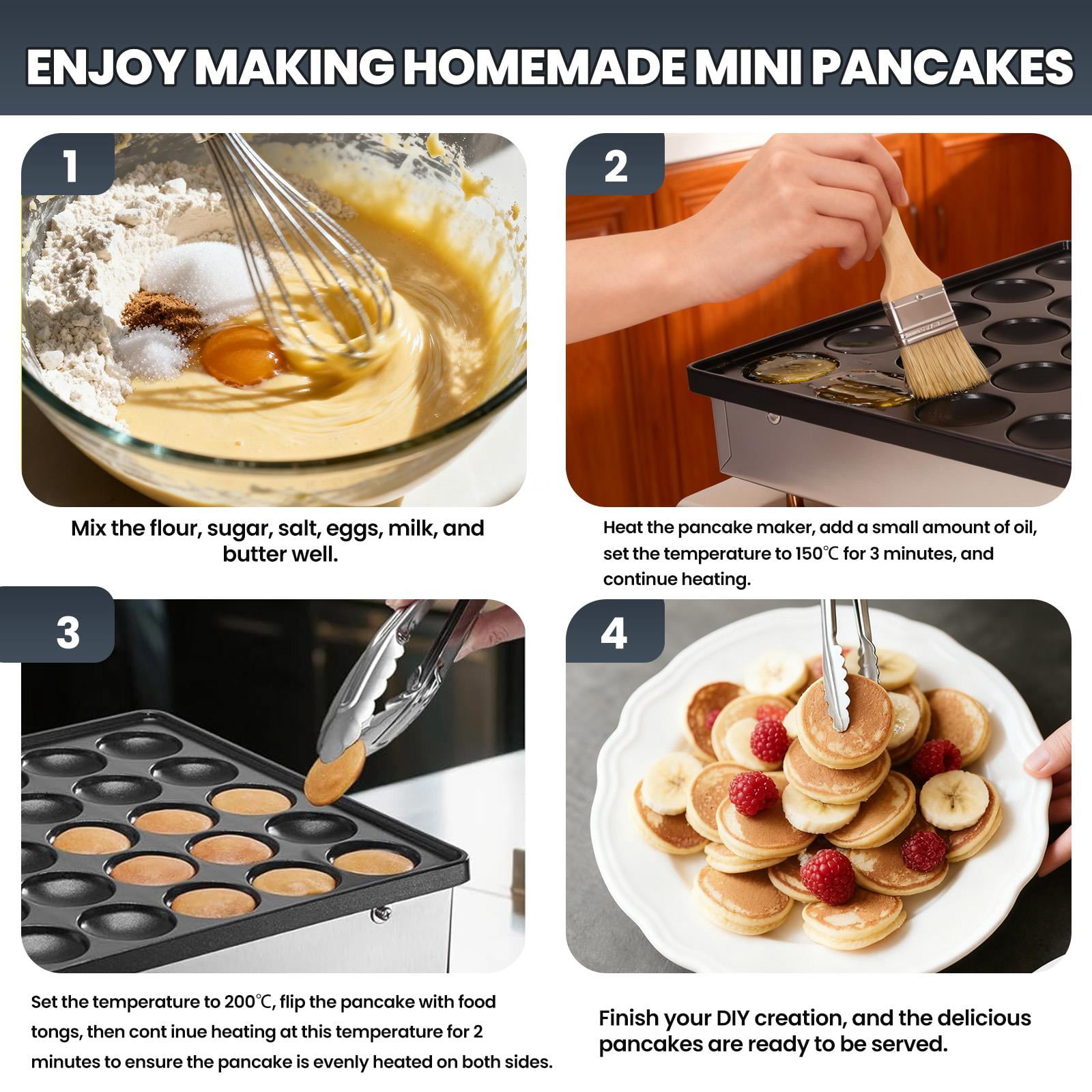 ENJOY MAKING HOMEMADE MINI PANCAKES

1

Mix the flour, sugar, salt, eggs, milk, and butter well.

2

Heat the pancake maker, add a small amount of oil, set the temperature to 150℃ for 3 minutes, and continue heating.

3

Set the temperature to 200℃, flip the pancake with food tongs, then cont inue heating at this temperature for 2 minutes to ensure the pancake is evenly heated on both sides.

4

Finish your DIY creation, and the delicious pancakes are ready to be served.